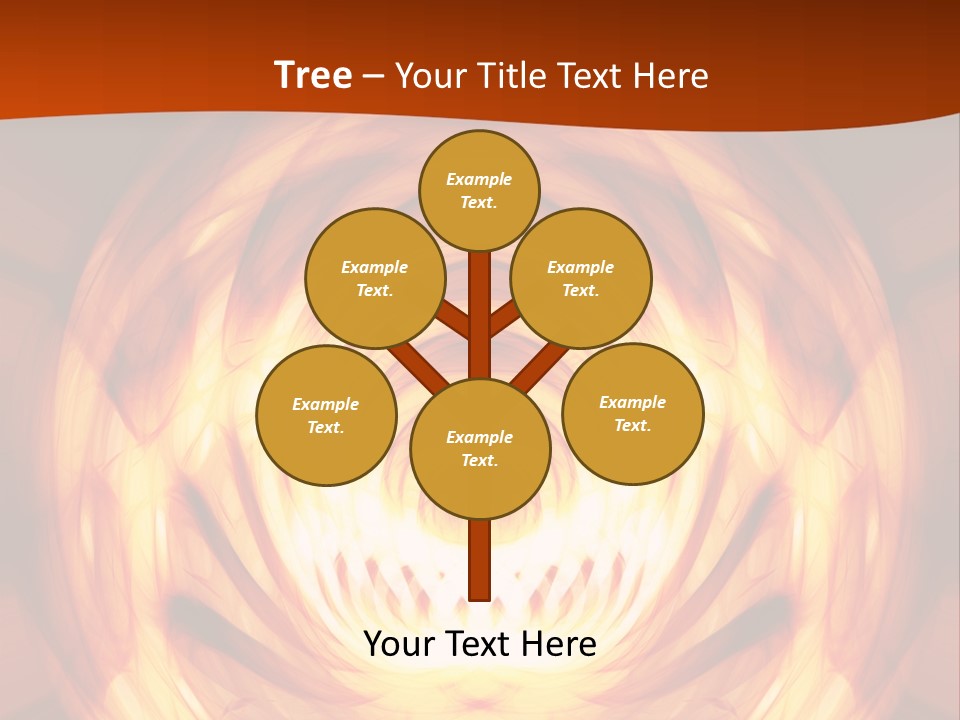 Tree – Your Title Text Here

Example Text.

Example Text.

Example Text.

Example Text.

Example Text.

Example Text.

Your Text Here